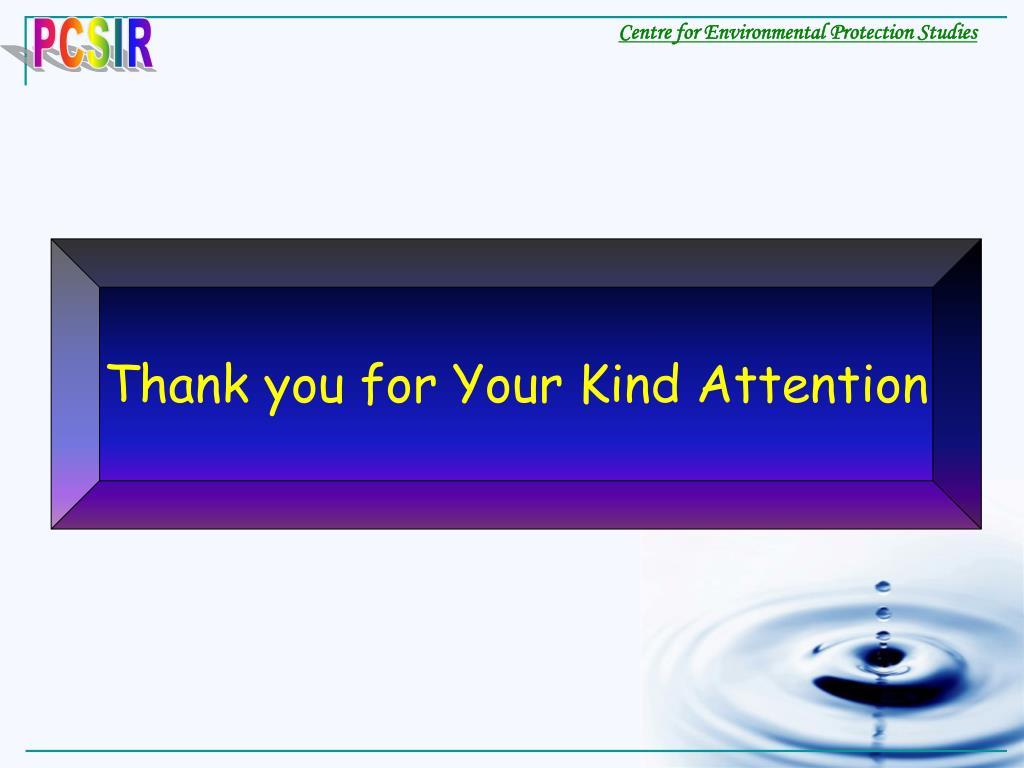 PCSIR

Centre for Environmental Protection Studies

Thank you for Your Kind Attention